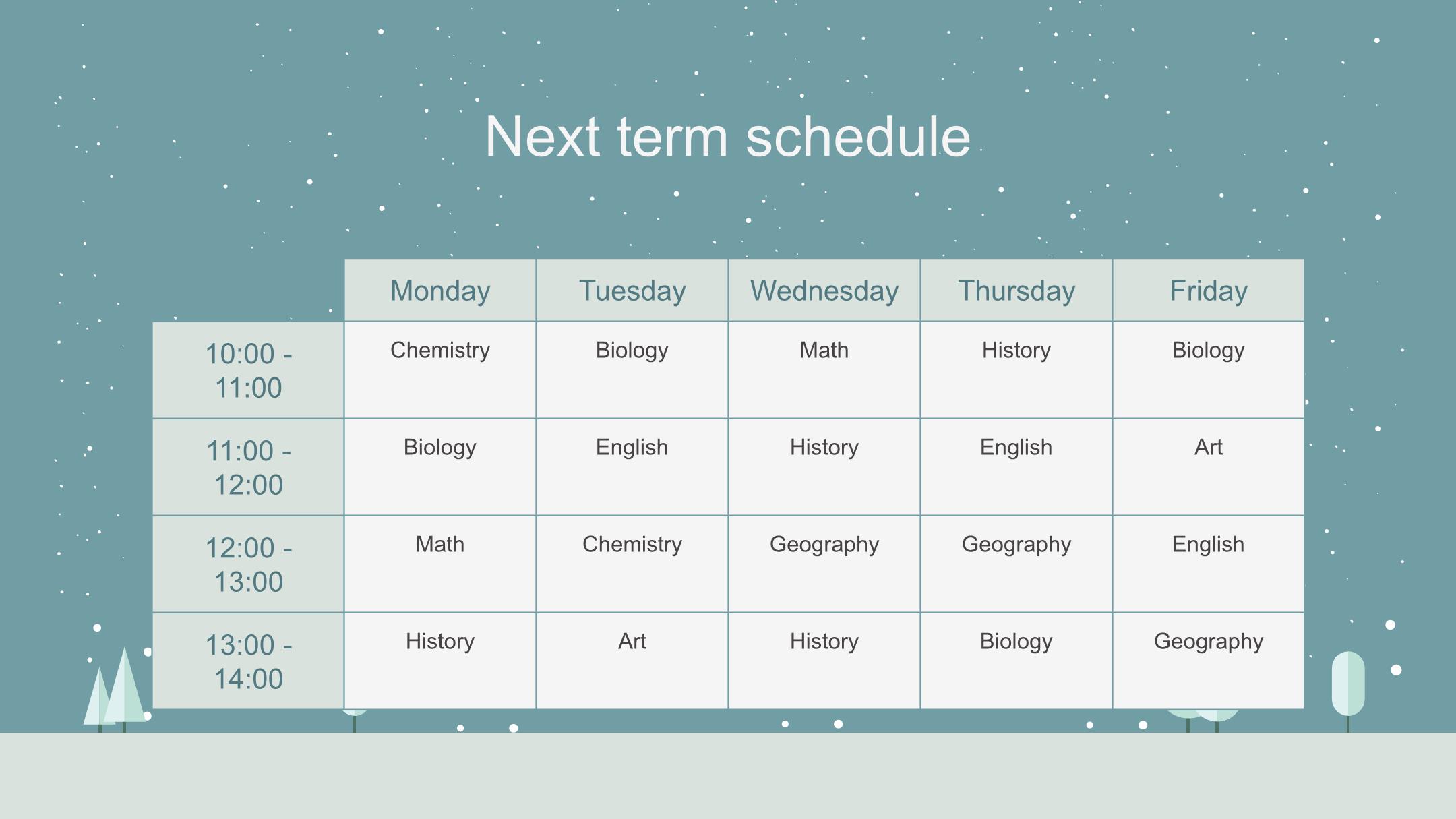 Next term schedule

| | Monday | Tuesday | Wednesday | Thursday | Friday |
|---|---|---|---|---|---|
| 10:00 - 11:00 | Chemistry | Biology | Math | History | Biology |
| 11:00 - 12:00 | Biology | English | History | English | Art |
| 12:00 - 13:00 | Math | Chemistry | Geography | Geography | English |
| 13:00 - 14:00 | History | Art | History | Biology | Geography |